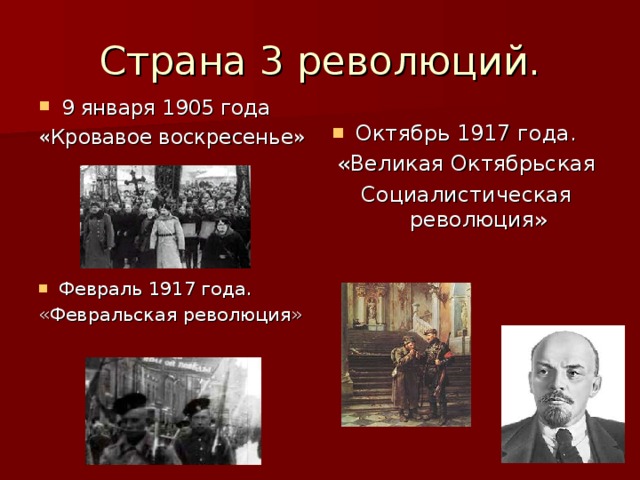 Страна 3 революций.

9 января 1905 года
«Кровавое воскресенье»

Февраль 1917 года.
«Февральская революция»

Октябрь 1917 года.
«Великая Октябрьская Социалистическая революция»